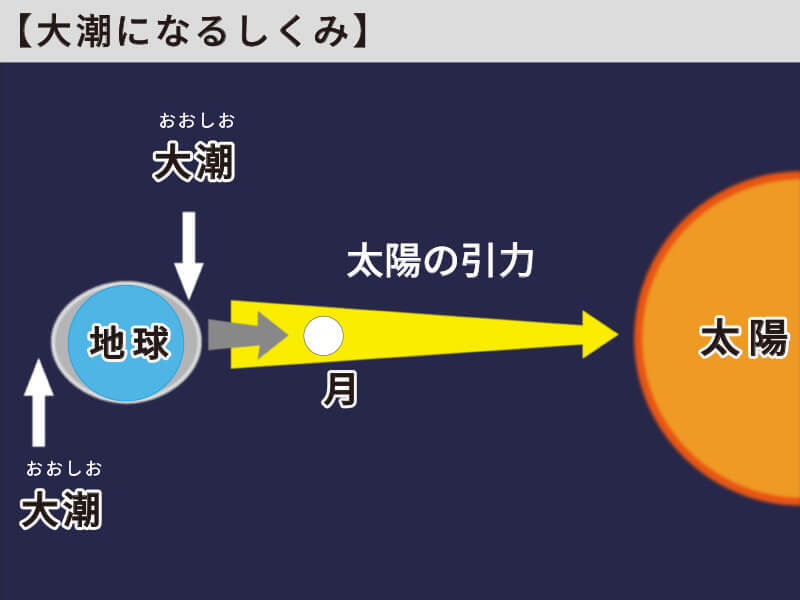 【大潮になるしくみ】

おおしお
大潮

太陽の引力

地球

月

太陽

おおしお
大潮